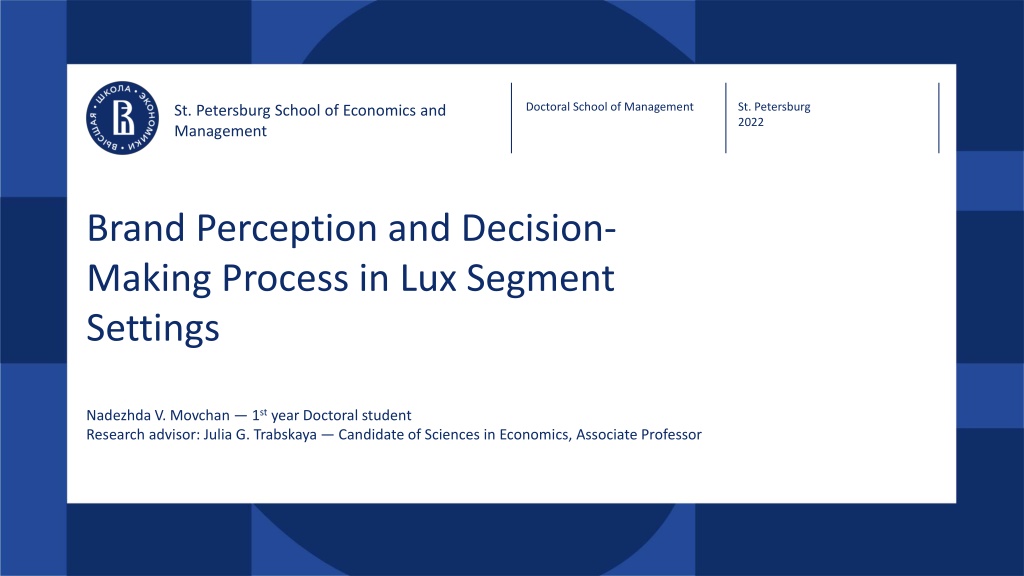 ВЫСШАЯ • ШКОЛА • ЭКОНОМИКИ •

St. Petersburg School of Economics and Management

Doctoral School of Management

St. Petersburg
2022

Brand Perception and Decision-Making Process in Lux Segment Settings

Nadezhda V. Movchan — 1$^{st}$ year Doctoral student
Research advisor: Julia G. Trabskaya — Candidate of Sciences in Economics, Associate Professor